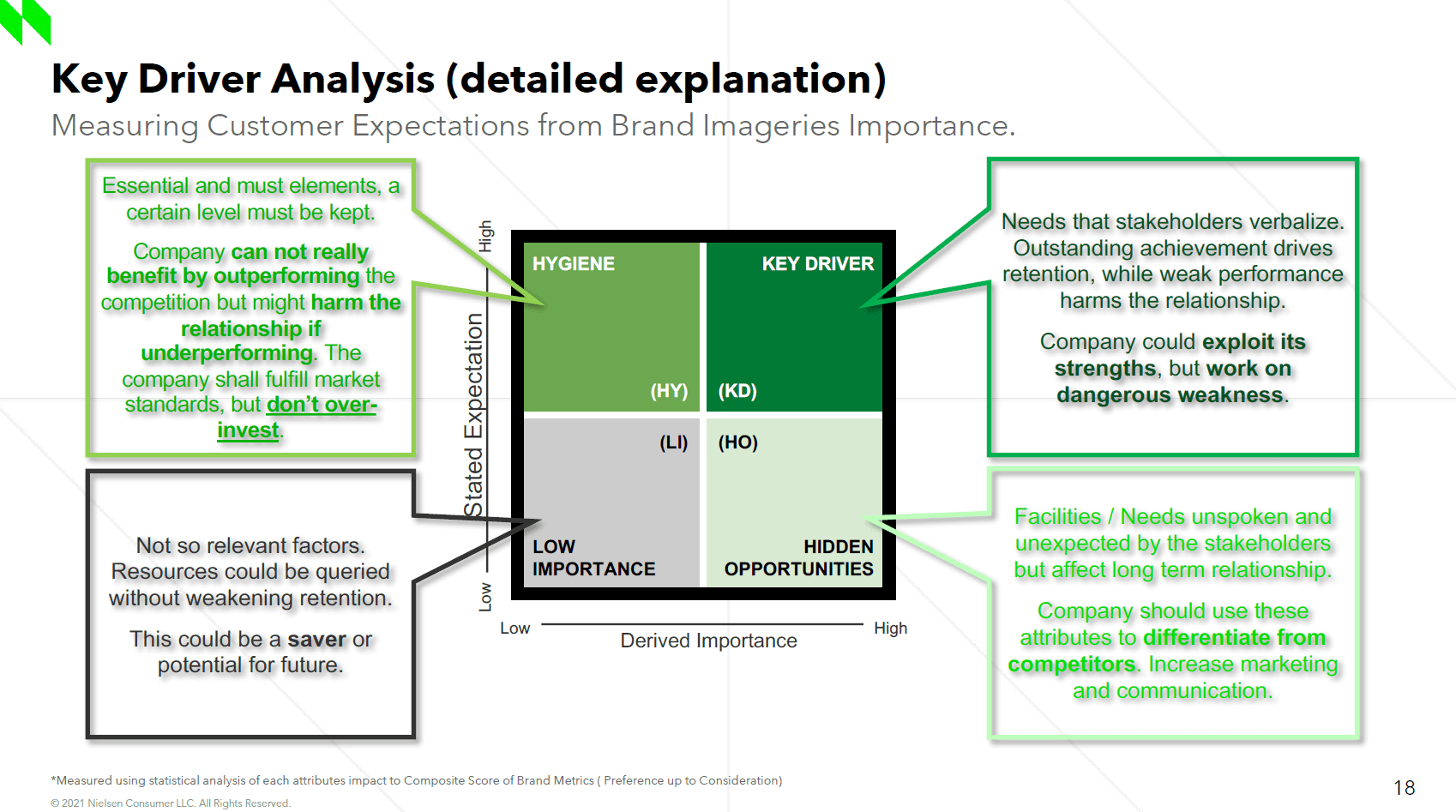 Key Driver Analysis (detailed explanation)

Measuring Customer Expectations from Brand Imageries Importance.

Essential and must elements, a certain level must be kept.

Company can not really benefit by outperforming the competition but might harm the relationship if underperforming. The company shall fulfill market standards, but don't over-invest.

Not so relevant factors. Resources could be queried without weakening retention.

This could be a saver or potential for future.

High

Stated Expectation

Low

HYGIENE

(HY)

KEY DRIVER

(KD)

(LI)

LOW IMPORTANCE

(HO)

HIDDEN OPPORTUNITIES

Low

Derived Importance

High

Needs that stakeholders verbalize. Outstanding achievement drives retention, while weak performance harms the relationship.

Company could exploit its strengths, but work on dangerous weakness.

Facilities / Needs unspoken and unexpected by the stakeholders but affect long term relationship.

Company should use these attributes to differentiate from competitors. Increase marketing and communication.

*Measured using statistical analysis of each attributes impact to Composite Score of Brand Metrics ( Preference up to Consideration)

© 2021 Nielsen Consumer LLC. All Rights Reserved.

18